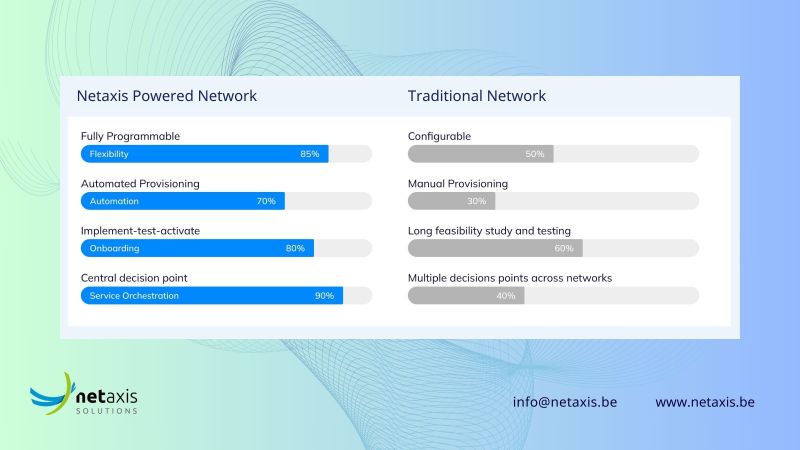 Netaxis Powered Network

Fully Programmable
Flexibility 85%

Automated Provisioning
Automation 70%

Implement-test-activate
Onboarding 80%

Central decision point
Service Orchestration 90%

Traditional Network

Configurable
50%

Manual Provisioning
30%

Long feasibility study and testing
60%

Multiple decisions points across networks
40%

netaxis SOLUTIONS

info@netaxis.be www.netaxis.be